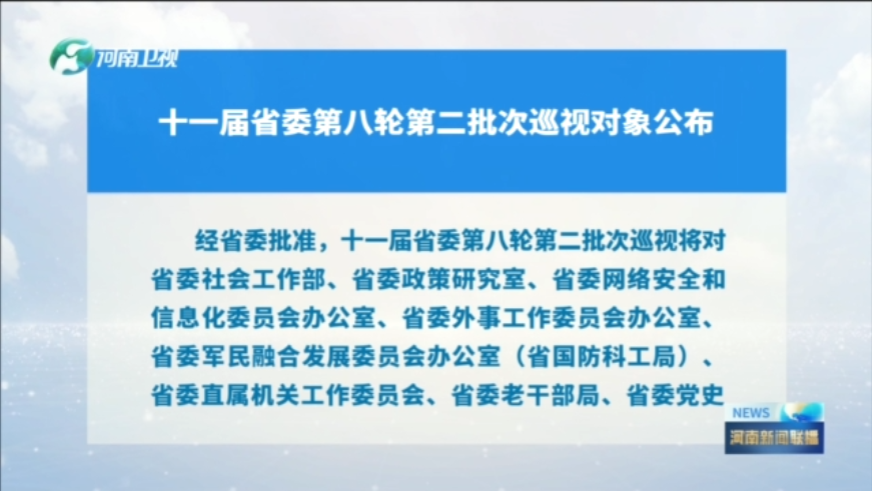 河南卫视

十一届省委第八轮第二批次巡视对象公布

经省委批准，十一届省委第八轮第二批次巡视将对省委社会工作部、省委政策研究室、省委网络安全和信息化委员会办公室、省委外事工作委员会办公室、省委军民融合发展委员会办公室（省国防科工局）、省委直属机关工作委员会、省委老干部局、省委党史

NEWS
河南新闻联播